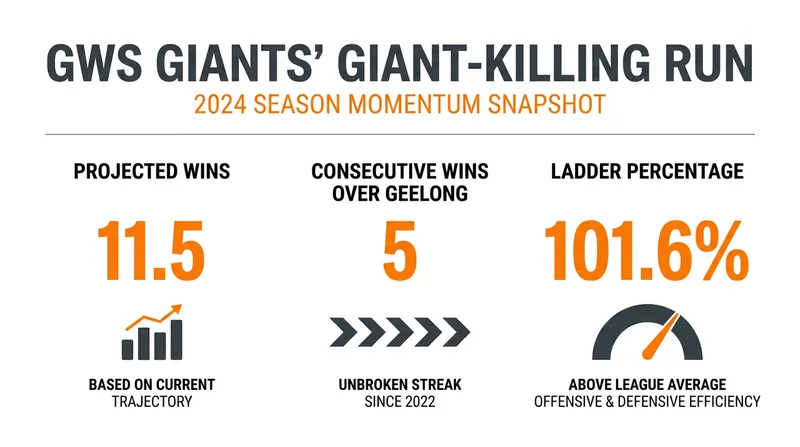 GWS GIANTS' GIANT-KILLING RUN
2024 SEASON MOMENTUM SNAPSHOT

PROJECTED WINS
11.5
BASED ON CURRENT TRAJECTORY

CONSECUTIVE WINS OVER GEELONG
5
UNBROKEN STREAK SINCE 2022

LADDER PERCENTAGE
101.6%
ABOVE LEAGUE AVERAGE OFFENSIVE & DEFENSIVE EFFICIENCY